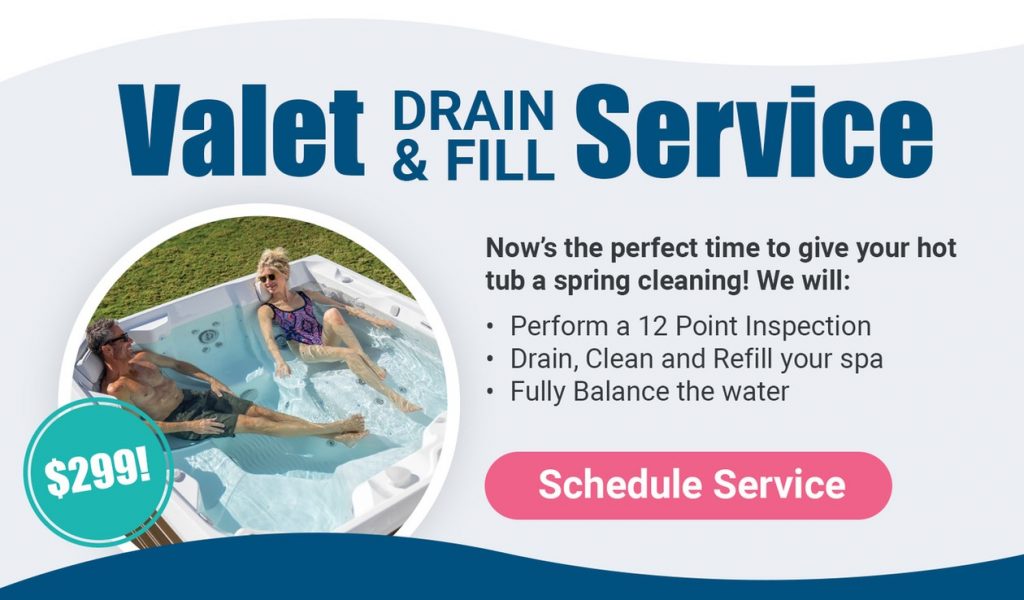 Valet DRAIN & FILL Service

Now's the perfect time to give your hot tub a spring cleaning! We will:

• Perform a 12 Point Inspection
• Drain, Clean and Refill your spa
• Fully Balance the water

$299!

Schedule Service